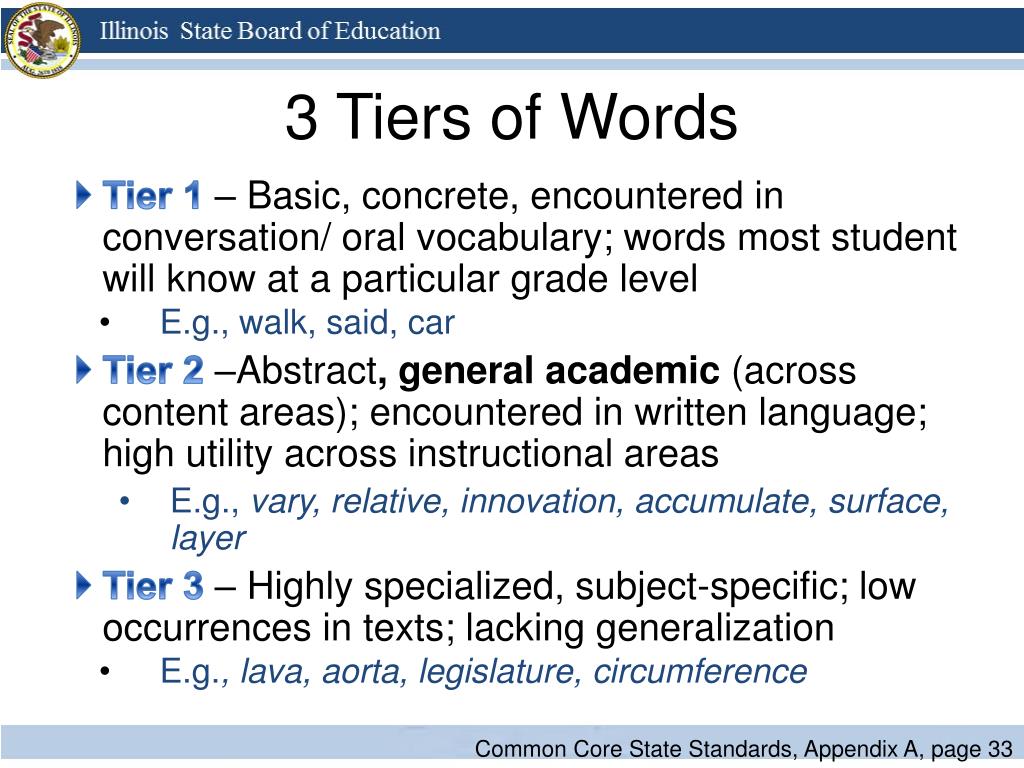 Illinois State Board of Education

3 Tiers of Words

Tier 1 – Basic, concrete, encountered in conversation/ oral vocabulary; words most student will know at a particular grade level

• E.g., walk, said, car

Tier 2 –Abstract, general academic (across content areas); encountered in written language; high utility across instructional areas

• E.g., vary, relative, innovation, accumulate, surface, layer

Tier 3 – Highly specialized, subject-specific; low occurrences in texts; lacking generalization

• E.g., lava, aorta, legislature, circumference

Common Core State Standards, Appendix A, page 33